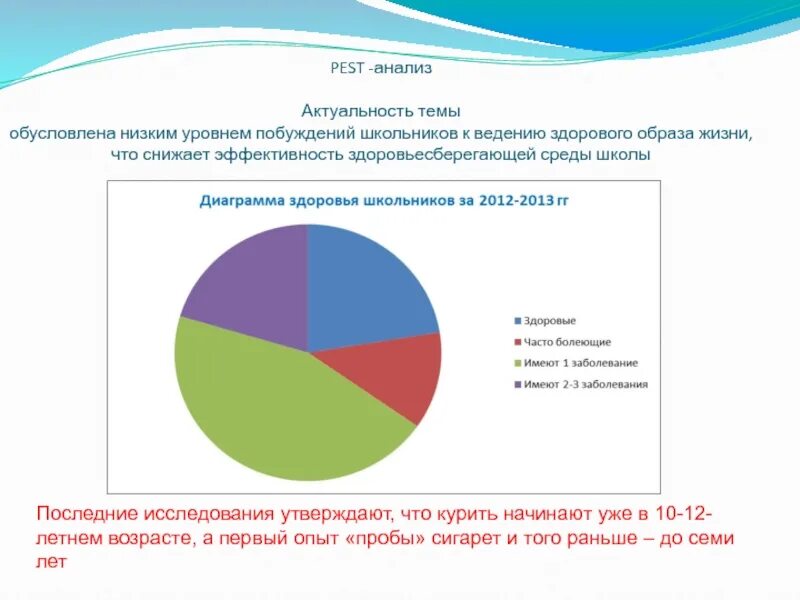 PEST -анализ

Актуальность темы
обусловлена низким уровнем побуждений школьников к ведению здорового образа жизни, что снижает эффективность здоровьесберегающей среды школы

Диаграмма здоровья школьников за 2012-2013 гг

Здоровые
Часто болеющие
Имеют 1 заболевание
Имеют 2-3 заболевания

Последние исследования утверждают, что курить начинают уже в 10-12-летнем возрасте, а первый опыт «пробы» сигарет и того раньше – до семи лет